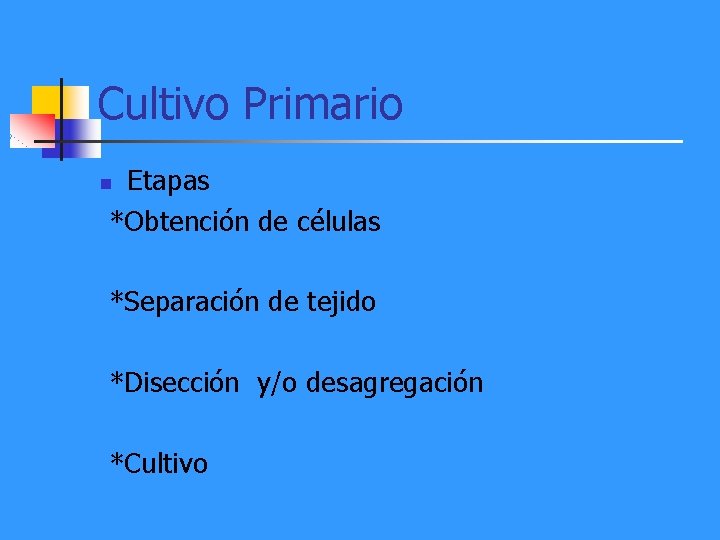 Cultivo Primario

Etapas

*Obtención de células

*Separación de tejido

*Disección y/o desagregación

*Cultivo